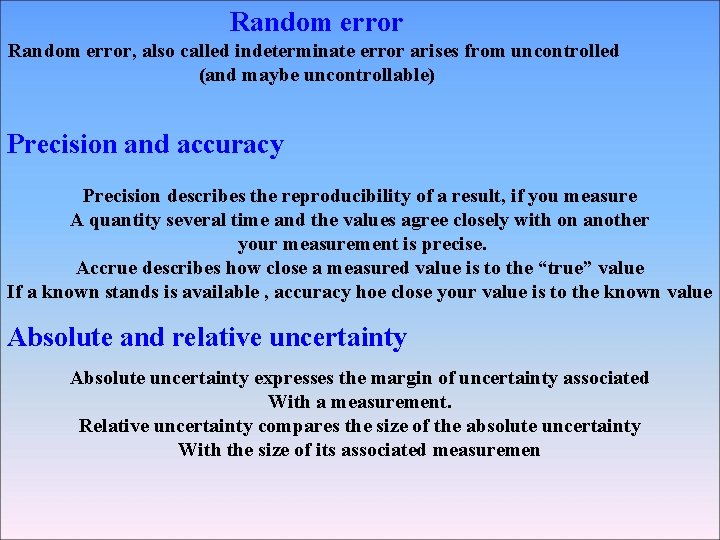 Random error

Random error, also called indeterminate error arises from uncontrolled (and maybe uncontrollable)

Precision and accuracy

Precision describes the reproducibility of a result, if you measure A quantity several time and the values agree closely with on another your measurement is precise.
Accrue describes how close a measured value is to the “true” value
If a known stands is available , accuracy hoe close your value is to the known value

Absolute and relative uncertainty

Absolute uncertainty expresses the margin of uncertainty associated With a measurement.
Relative uncertainty compares the size of the absolute uncertainty With the size of its associated measuremen